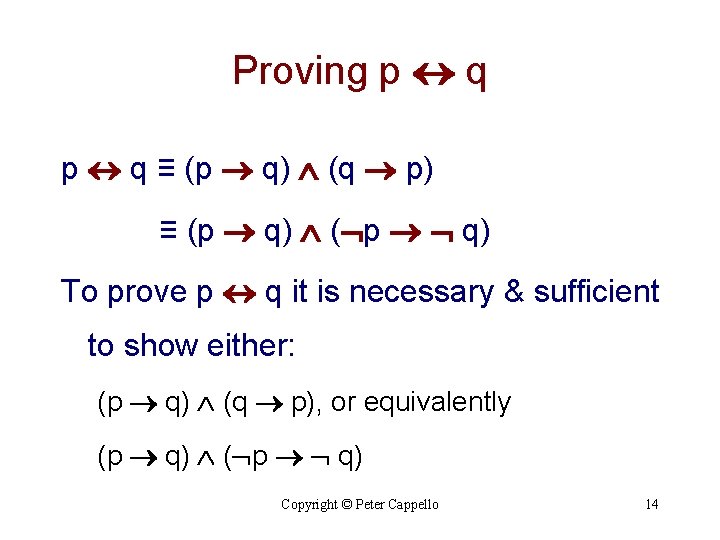 Proving $p \leftrightarrow q$

$p \leftrightarrow q \equiv (p \rightarrow q) \wedge (q \rightarrow p)$

$\equiv (p \rightarrow q) \wedge (\neg p \rightarrow \neg q)$

To prove $p \leftrightarrow q$ it is necessary & sufficient to show either:

$(p \rightarrow q) \wedge (q \rightarrow p)$, or equivalently

$(p \rightarrow q) \wedge (\neg p \rightarrow \neg q)$

Copyright © Peter Cappello

14